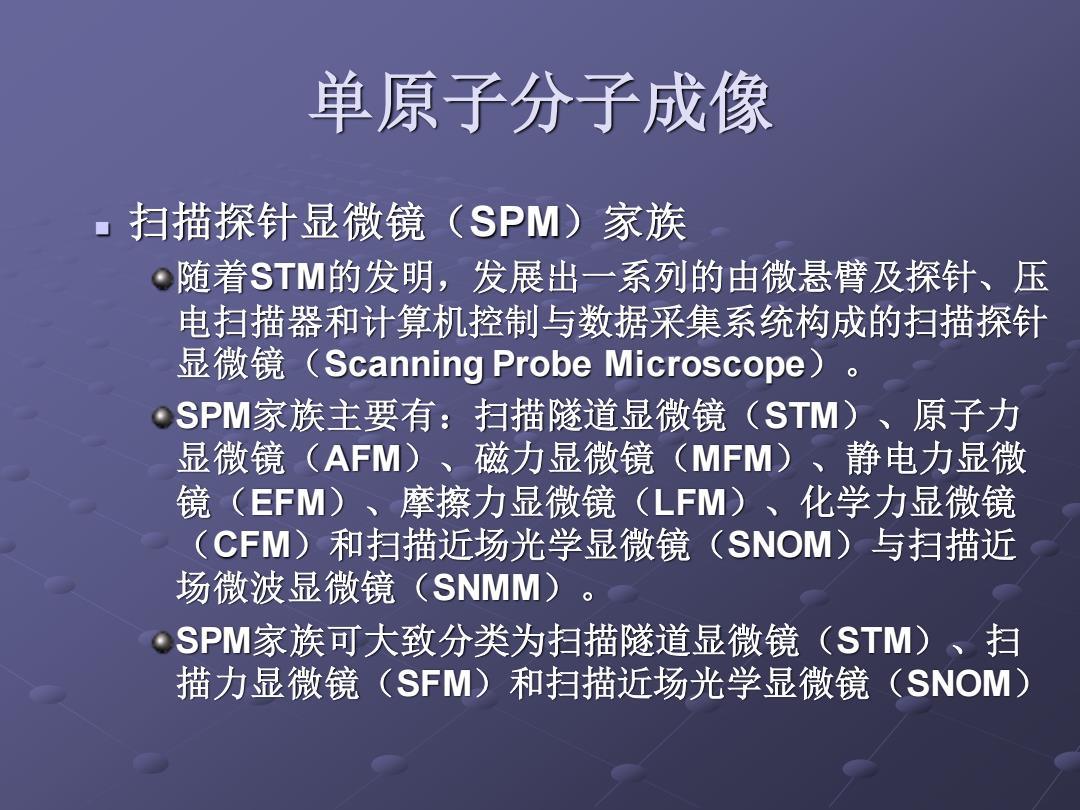 单原子分子成像

扫描探针显微镜（SPM）家族

随着STM的发明，发展出一系列的由微悬臂及探针、压电扫描器和计算机控制与数据采集系统构成的扫描探针显微镜（Scanning Probe Microscope）。

SPM家族主要有：扫描隧道显微镜（STM）、原子力显微镜（AFM）、磁力显微镜（MFM）、静电力显微镜（EFM）、摩擦力显微镜（LFM）、化学力显微镜（CFM）和扫描近场光学显微镜（SNOM）与扫描近场微波显微镜（SNMM）。

SPM家族可大致分类为扫描隧道显微镜（STM）、扫描力显微镜（SFM）和扫描近场光学显微镜（SNOM）